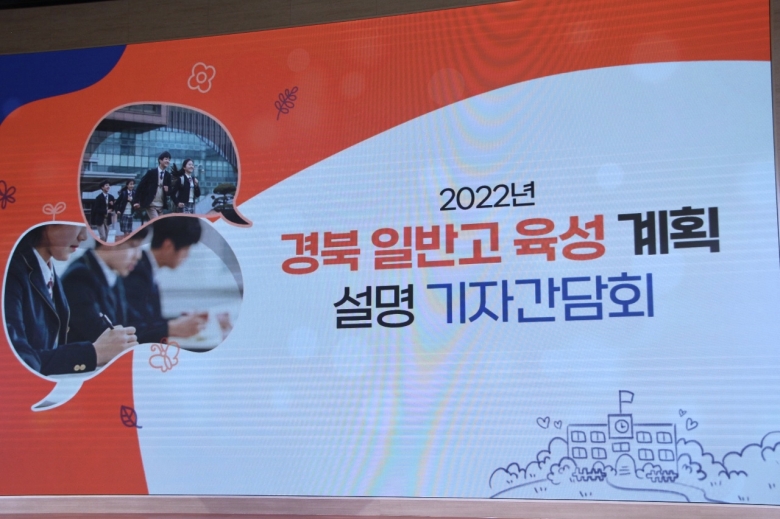 2022년
경북 일반고 육성 계획
설명 기자간담회